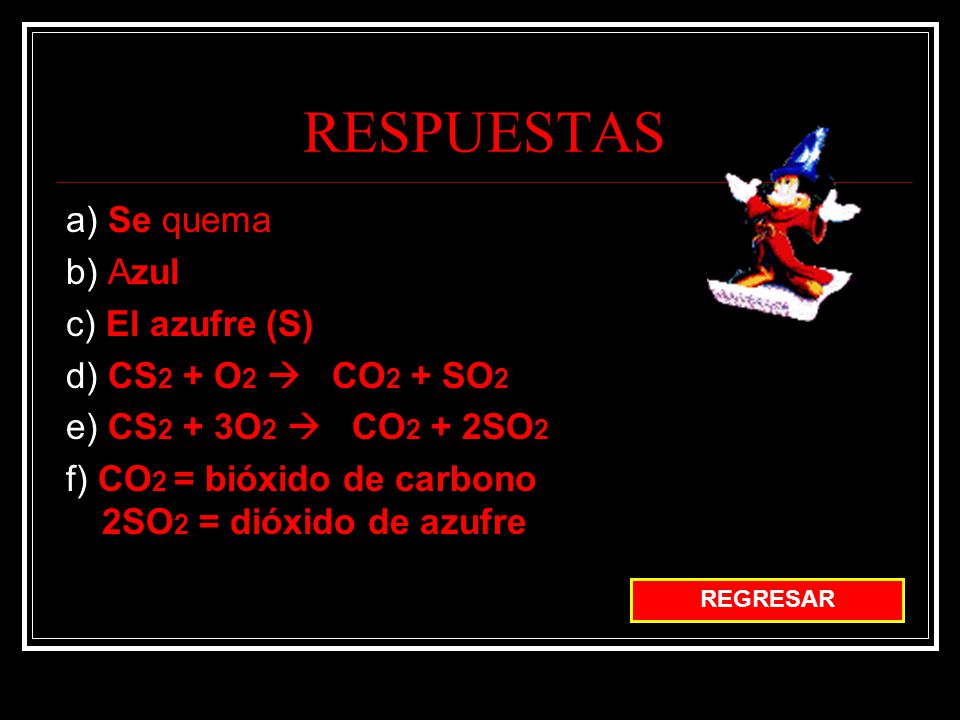 RESPUESTAS

a) Se quema

b) Azul

c) El azufre (S)

d) $CS_2 + O_2 \rightarrow CO_2 + SO_2$

e) $CS_2 + 3O_2 \rightarrow CO_2 + 2SO_2$

f) $CO_2$ = bióxido de carbono
$2SO_2$ = dióxido de azufre

REGRESAR